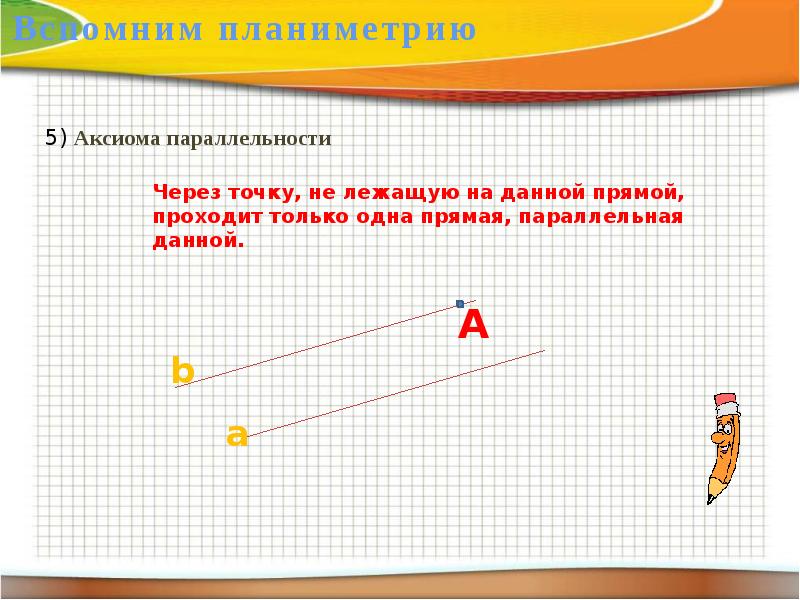 Вспомним планиметрию

5) Аксиома параллельности

Через точку, не лежащую на данной прямой, проходит только одна прямая, параллельная данной.

A

b

a